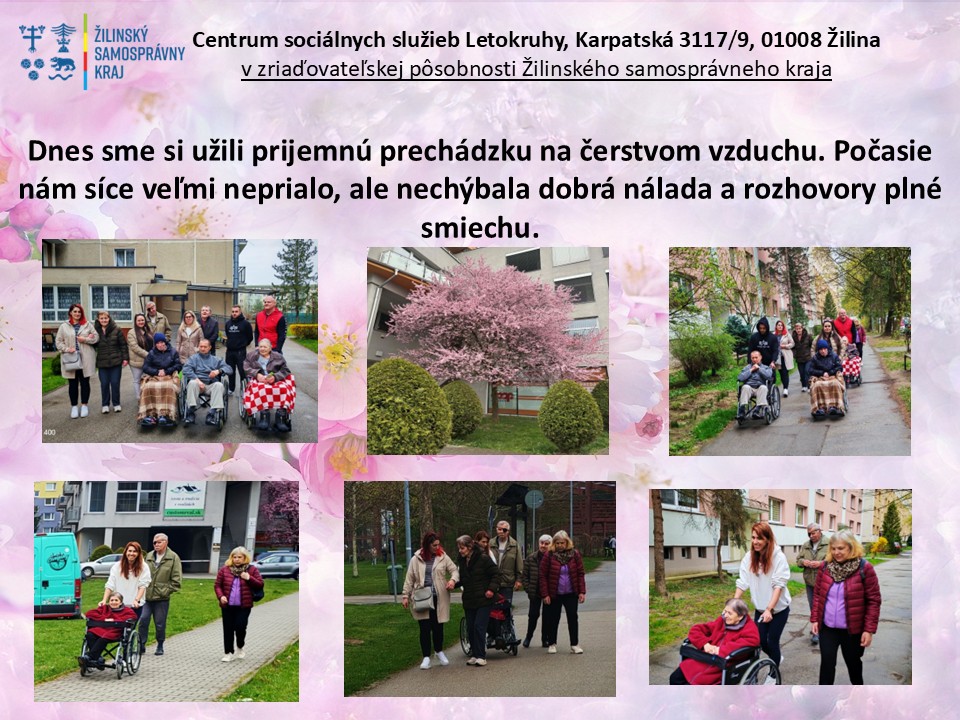 ŽILINSKÝ SAMOSPRÁVNY KRAJ

Centrum sociálnych služieb Letokruhy, Karpatská 3117/9, 01008 Žilina
v zriaďovateľskej pôsobnosti Žilinského samosprávneho kraja

Dnes sme si užili prijemnú prechádzku na čerstvom vzduchu. Počasie nám síce veľmi neprialo, ale nechýbala dobrá nálada a rozhovory plné smiechu.

400